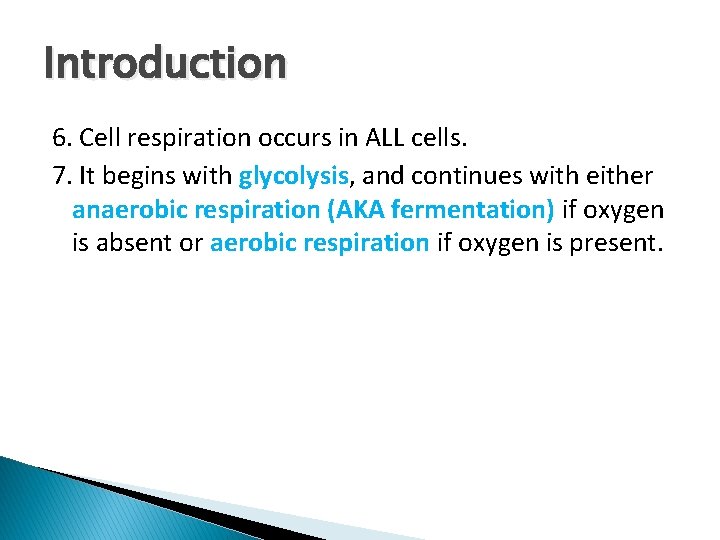 Introduction

6. Cell respiration occurs in ALL cells.

7. It begins with glycolysis, and continues with either anaerobic respiration (AKA fermentation) if oxygen is absent or aerobic respiration if oxygen is present.